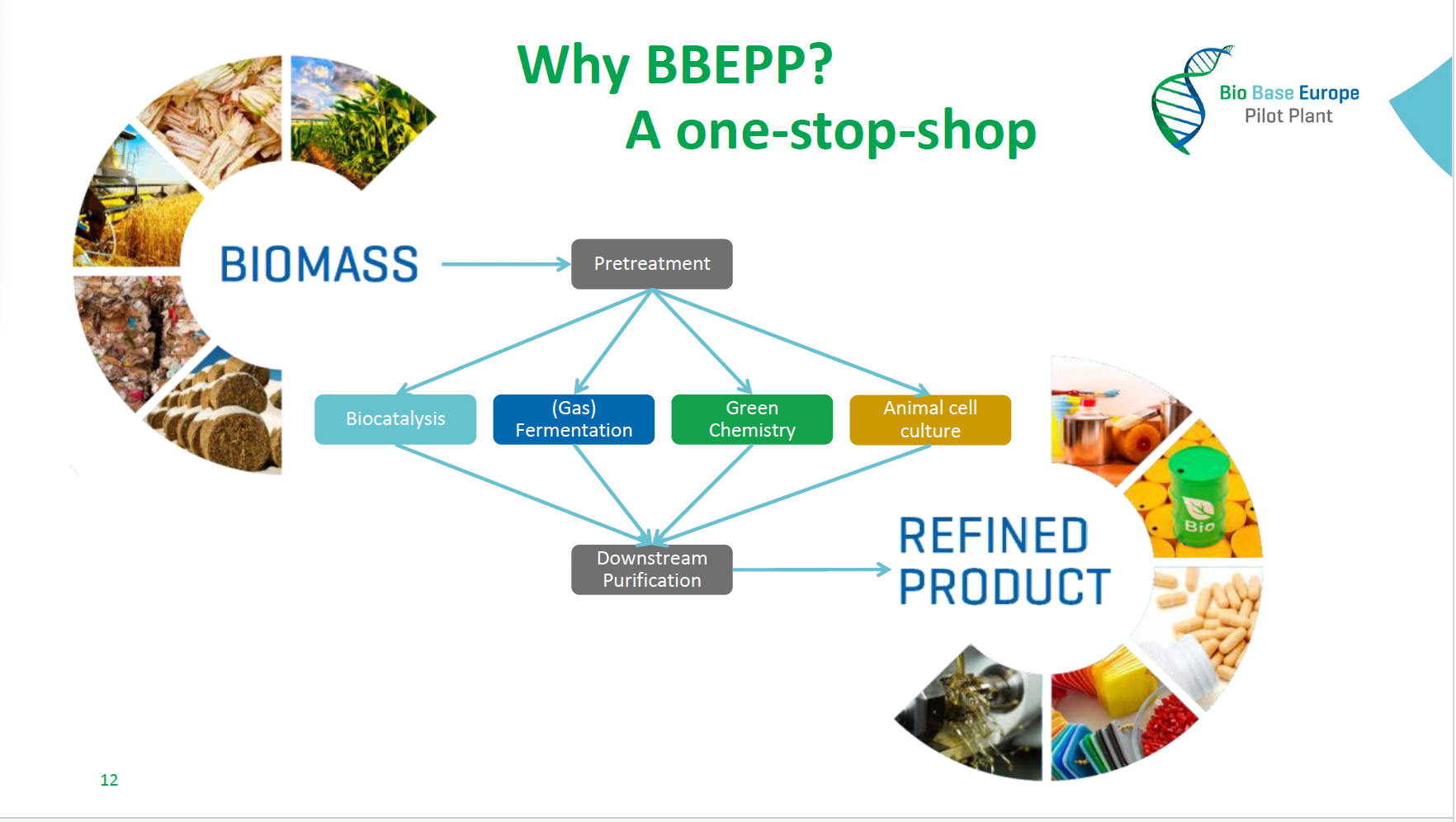 Why BBEPP?
A one-stop-shop

Bio Base Europe
Pilot Plant

BIOMASS

Pretreatment

Biocatalysis

(Gas)
Fermentation

Green
Chemistry

Animal cell
culture

Downstream
Purification

REFINED
PRODUCT

Bio

12